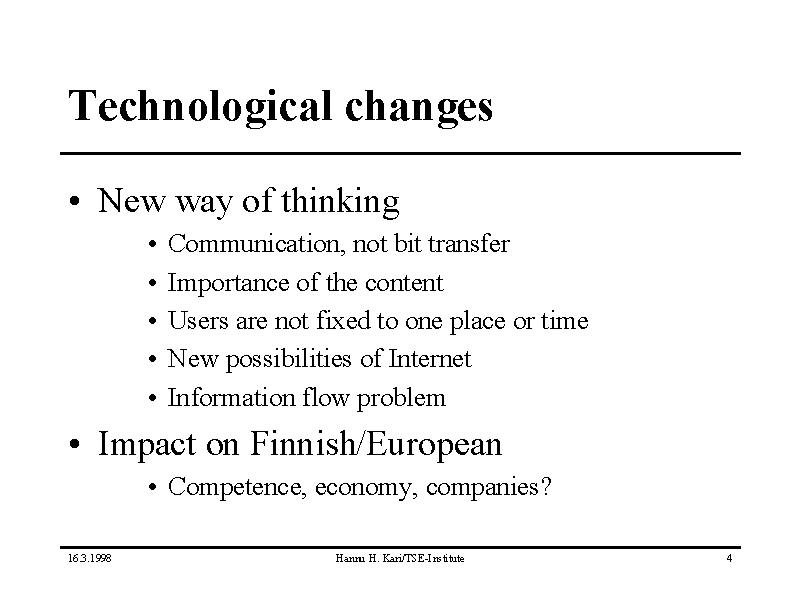 Technological changes

• New way of thinking

• Communication, not bit transfer

• Importance of the content

• Users are not fixed to one place or time

• New possibilities of Internet

• Information flow problem

• Impact on Finnish/European

• Competence, economy, companies?

16.3.1998 Hannu H. Kari/TSE-Institute 4